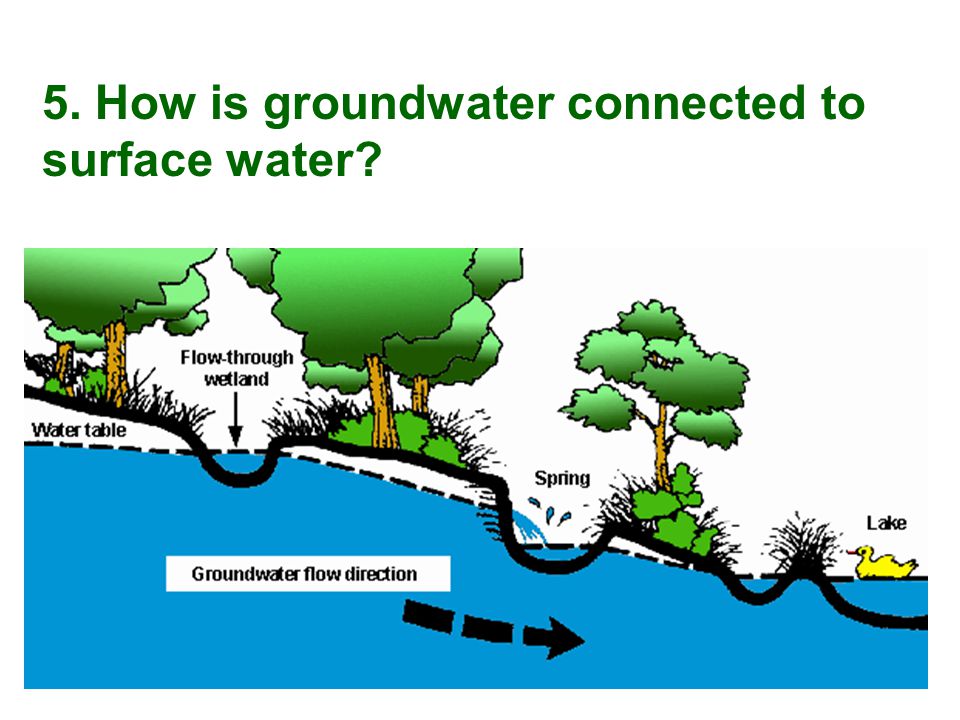 5. How is groundwater connected to surface water?

Flow-through wetland

Water table

Spring

Lake

Groundwater flow direction